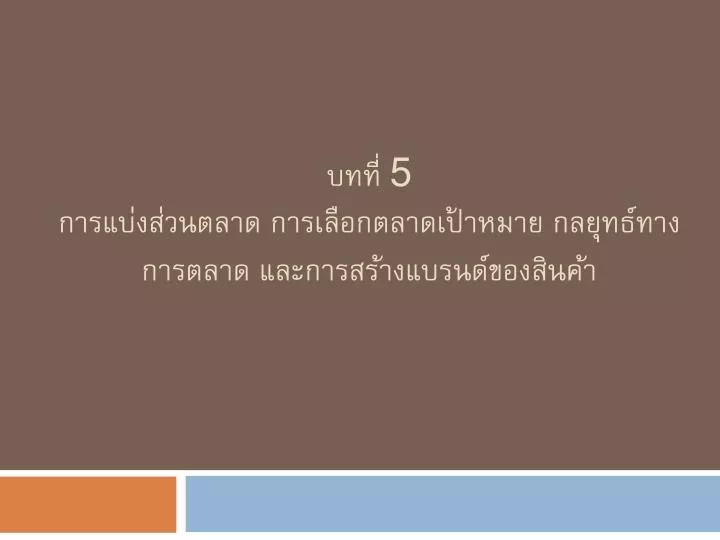 บทที่ 5
การแบ่งส่วนตลาด การเลือกตลาดเป้าหมาย กลยุทธ์ทางการตลาด และการสร้างแบรนด์ของสินค้า